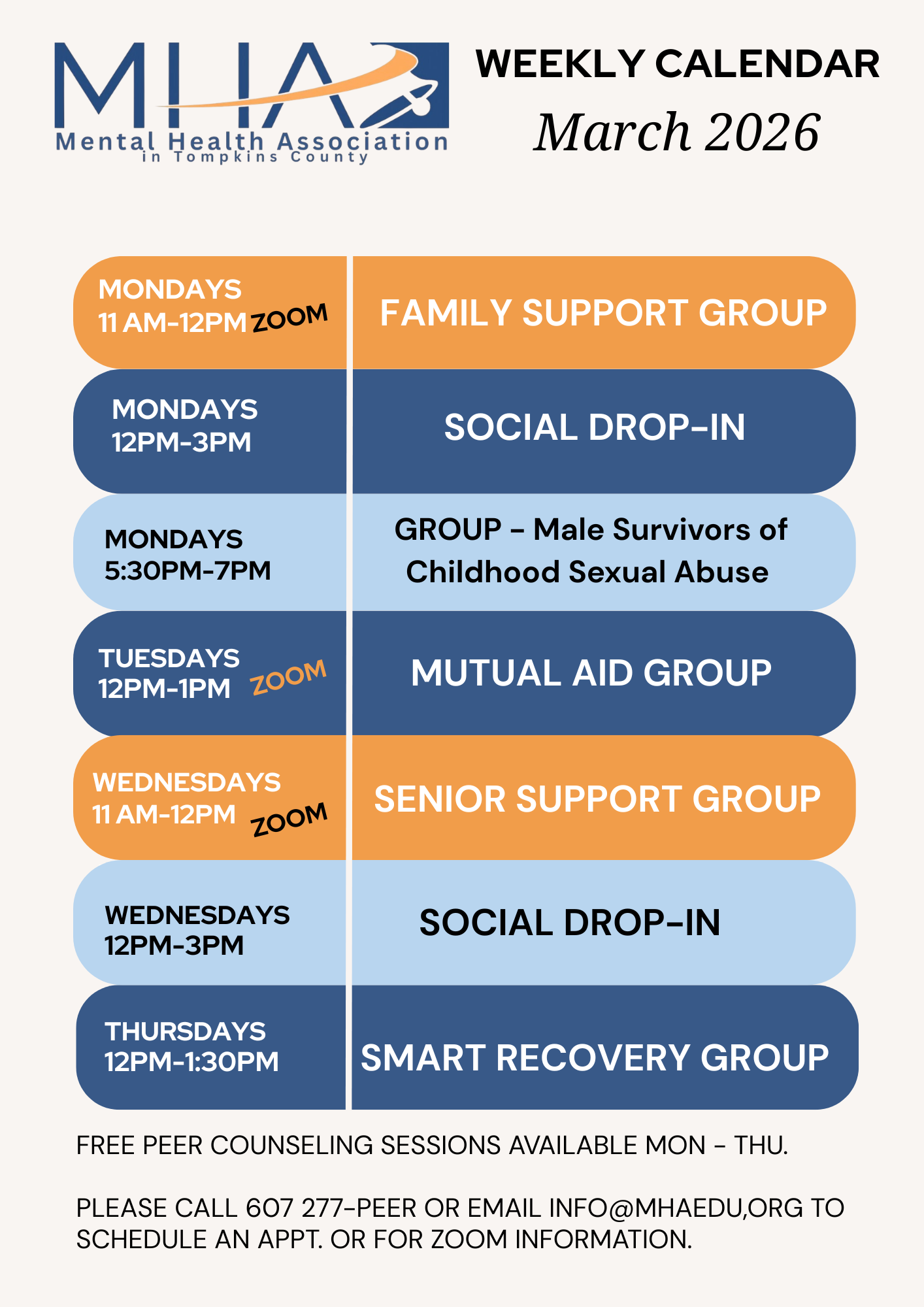 MHA
Mental Health Association
in Tompkins County

WEEKLY CALENDAR
March 2026

| | |
|---|---|
| MONDAYS 11 AM-12PM ZOOM | FAMILY SUPPORT GROUP |
| MONDAYS 12PM-3PM | SOCIAL DROP-IN |
| MONDAYS 5:30PM-7PM | GROUP - Male Survivors of Childhood Sexual Abuse |
| TUESDAYS 12PM-1PM ZOOM | MUTUAL AID GROUP |
| WEDNESDAYS 11 AM-12PM ZOOM | SENIOR SUPPORT GROUP |
| WEDNESDAYS 12PM-3PM | SOCIAL DROP-IN |
| THURSDAYS 12PM-1:30PM | SMART RECOVERY GROUP |

FREE PEER COUNSELING SESSIONS AVAILABLE MON - THU.

PLEASE CALL 607 277-PEER OR EMAIL INFO@MHAEDU,ORG TO SCHEDULE AN APPT. OR FOR ZOOM INFORMATION.